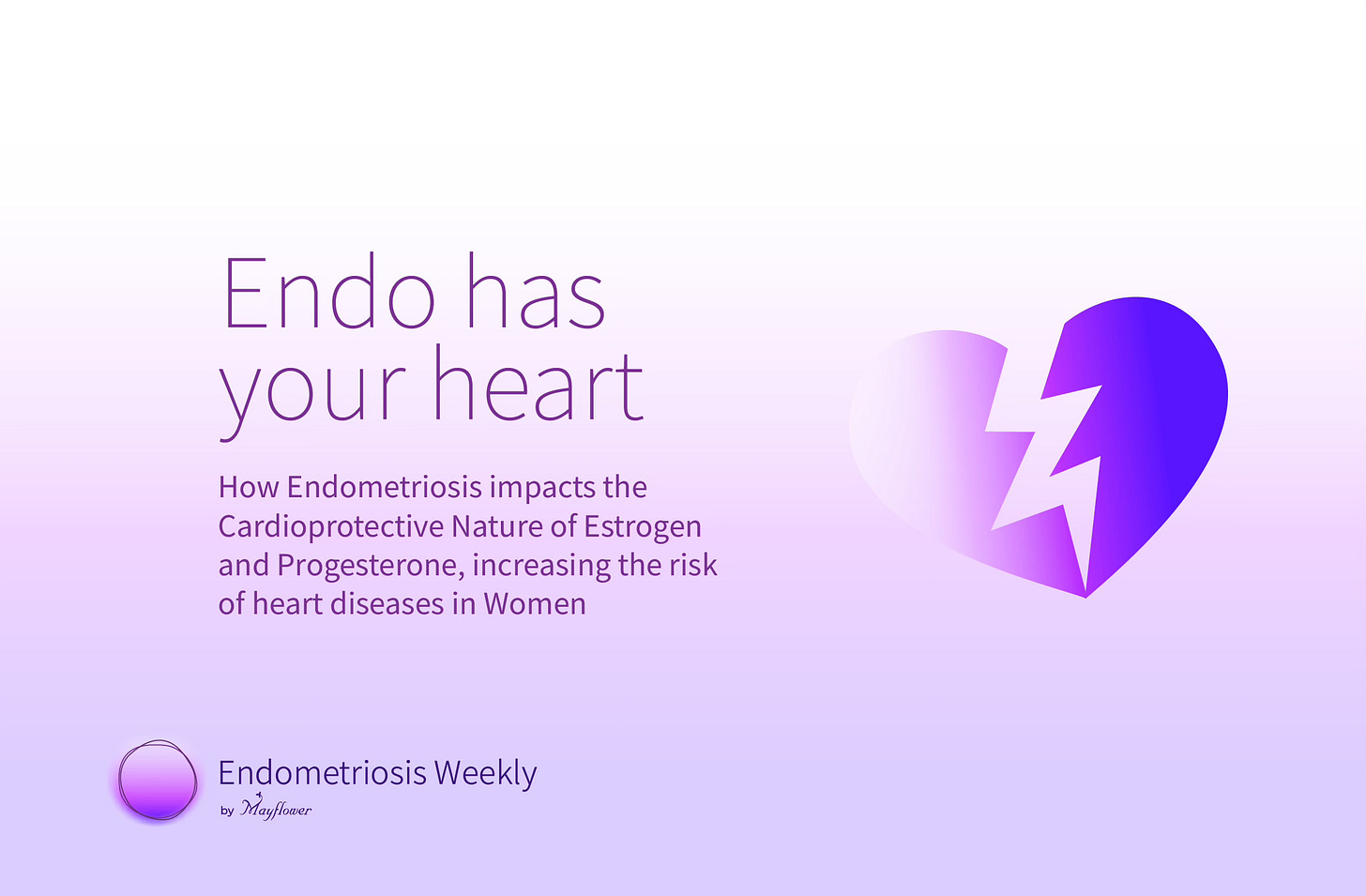 Endo has your heart

How Endometriosis impacts the Cardioprotective Nature of Estrogen and Progesterone, increasing the risk of heart diseases in Women

Endometriosis Weekly
by Mayflower